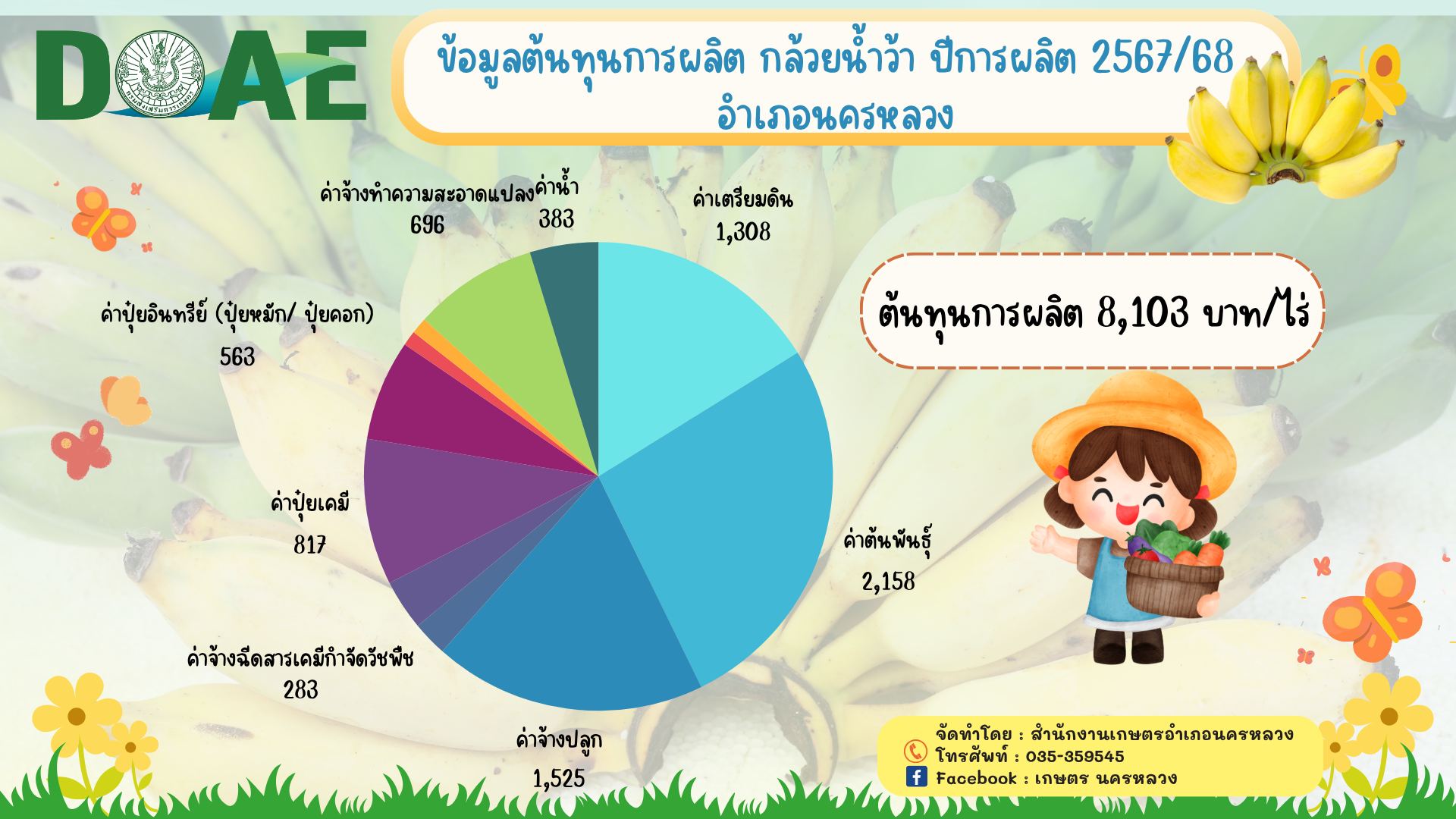 DOAE

ข้อมูลต้นทุนการผลิต กล้วยน้ำว้า ปีการผลิต 2567/68
อำเภอนครหลวง

ค่าจ้างทำความสะอาดแปลง
696

ค่าน้ำ
383

ค่าเตรียมดิน
1,308

ค่าปุ๋ยอินทรีย์ (ปุ๋ยหมัก/ ปุ๋ยคอก)
563

ค่าปุ๋ยเคมี
817

ค่าจ้างฉีดสารเคมีกำจัดวัชพืช
283

ค่าจ้างปลูก
1,525

ค่าต้นพันธุ์
2,158

ต้นทุนการผลิต 8,103 บาท/ไร่

จัดทำโดย : สำนักงานเกษตรอำเภอนครหลวง
โทรศัพท์ : 035-359545
Facebook : เกษตร นครหลวง